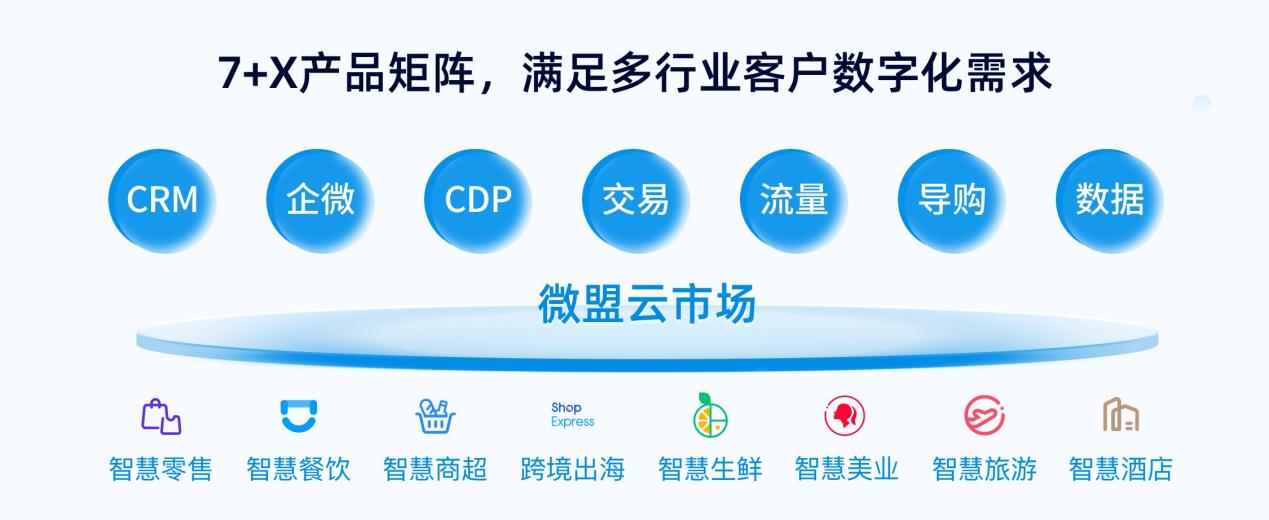 7+X产品矩阵，满足多行业客户数字化需求

CRM
企微
CDP
交易
流量
导购
数据

微盟云市场

智慧零售
智慧餐饮
智慧商超
Shop Express
跨境出海
智慧生鲜
智慧美业
智慧旅游
智慧酒店